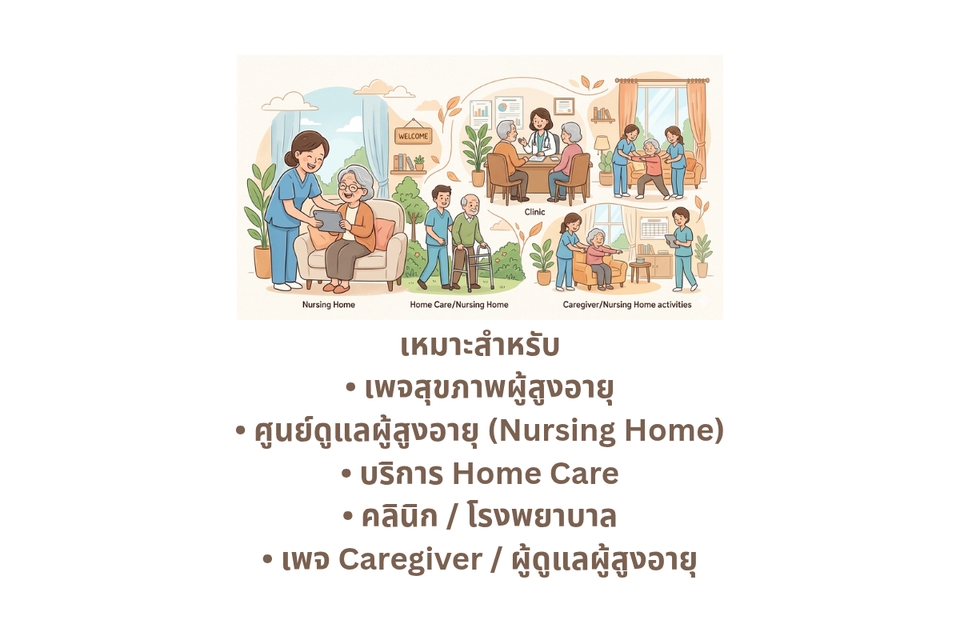 WELCOME

Clinic

Nursing Home

Home Care/Nursing Home

Caregiver/Nursing Home activities

เหมาะสำหรับ

• เพจสุขภาพผู้สูงอายุ

• ศูนย์ดูแลผู้สูงอายุ (Nursing Home)

• บริการ Home Care

• คลินิก / โรงพยาบาล

• เพจ Caregiver / ผู้ดูแลผู้สูงอายุ